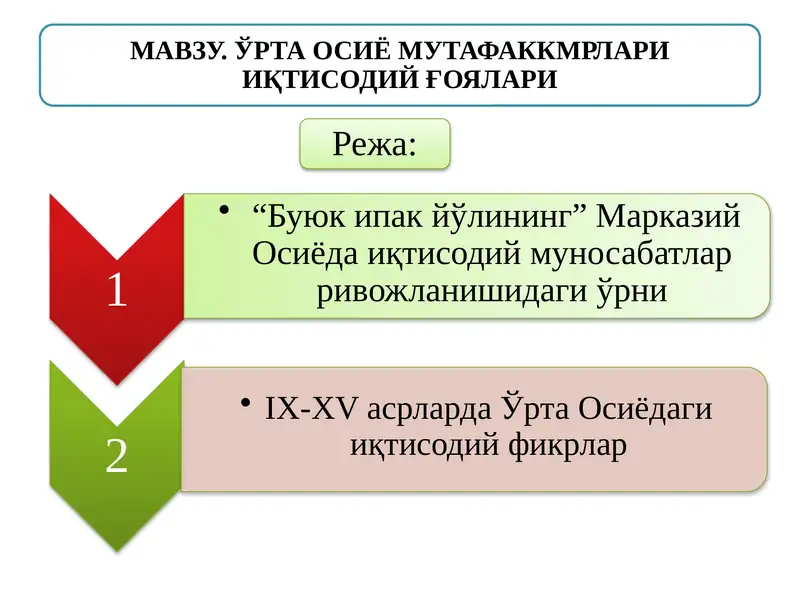 МАВЗУ. ЎРТА ОСИЁ МУТАФАККМРЛАРИ ИҚТИСОДИЙ ҒОЯЛАРИ

Режа:

1

• “Буюк ипак йўлининг” Марказий Осиёда иқтисодий муносабатлар ривожланишидаги ўрни

2

• IX-XV асрларда Ўрта Осиёдаги иқтисодий фикрлар